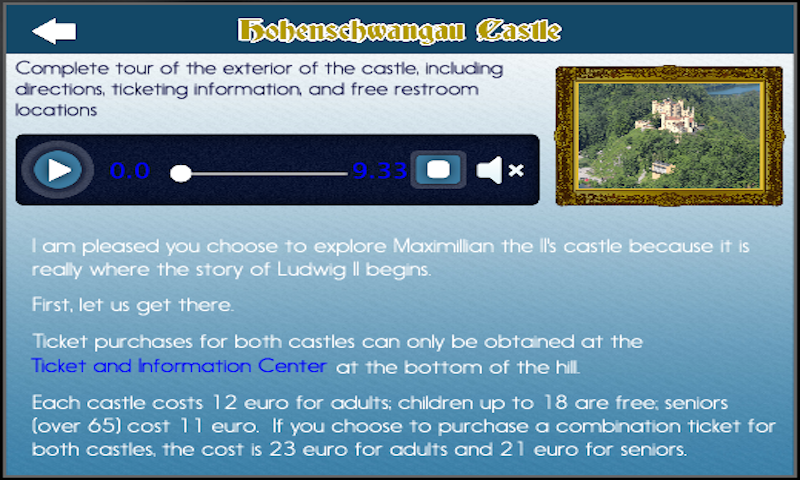 Hohenschwangau Castle

Complete tour of the exterior of the castle, including directions, ticketing information, and free restroom locations

0.0

9.33

I am pleased you choose to explore Maximillian the II's castle because it is really where the story of Ludwig II begins.

First, let us get there.

Ticket purchases for both castles can only be obtained at the Ticket and Information Center at the bottom of the hill.

Each castle costs 12 euro for adults; children up to 18 are free; seniors (over 65) cost 11 euro. If you choose to purchase a combination ticket for both castles, the cost is 23 euro for adults and 21 euro for seniors.